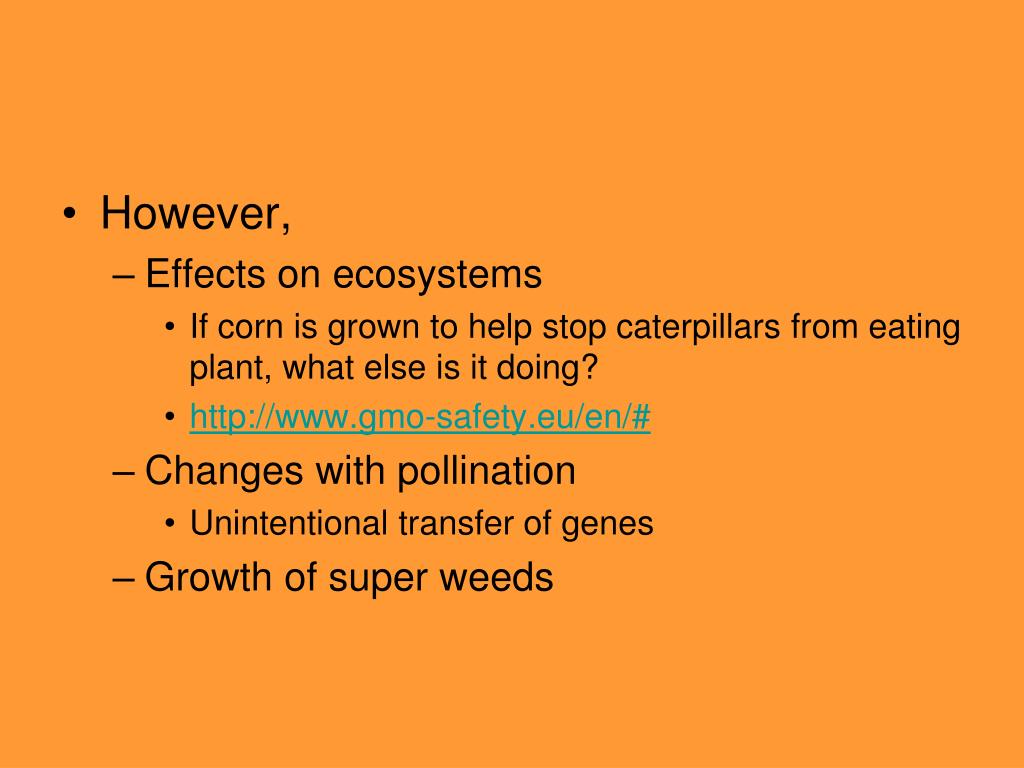 • However,
– Effects on ecosystems
• If corn is grown to help stop caterpillars from eating plant, what else is it doing?
• http://www.gmo-safety.eu/en/#
– Changes with pollination
• Unintentional transfer of genes
– Growth of super weeds